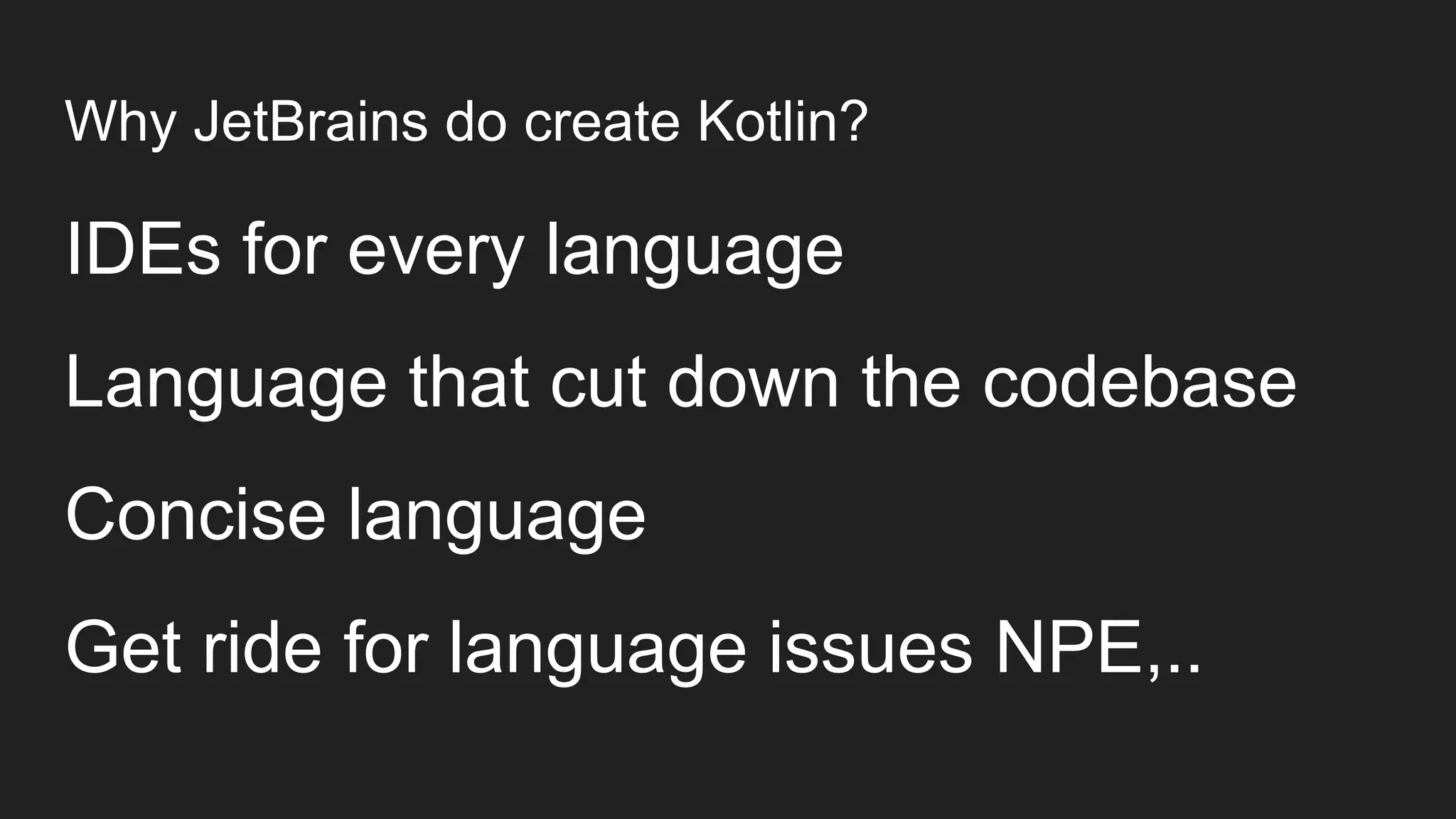 Why JetBrains do create Kotlin?

IDEs for every language

Language that cut down the codebase

Concise language

Get ride for language issues NPE,..